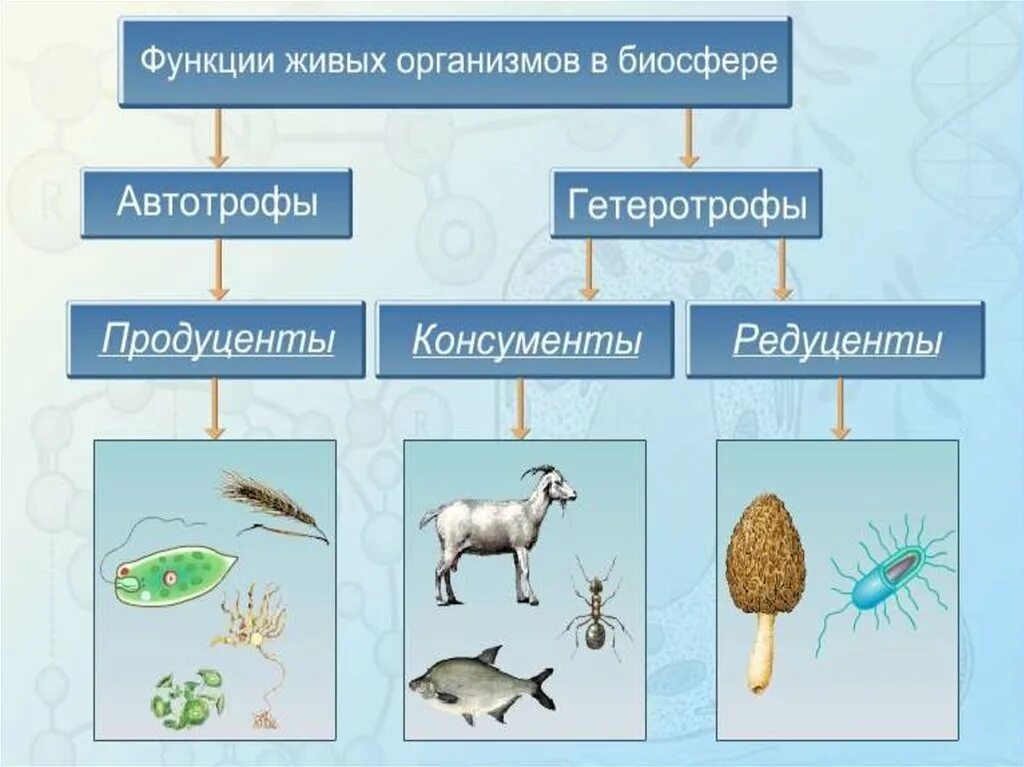 Функции живых организмов в биосфере

Автотрофы

Гетеротрофы

Продуценты

Консументы

Редуценты